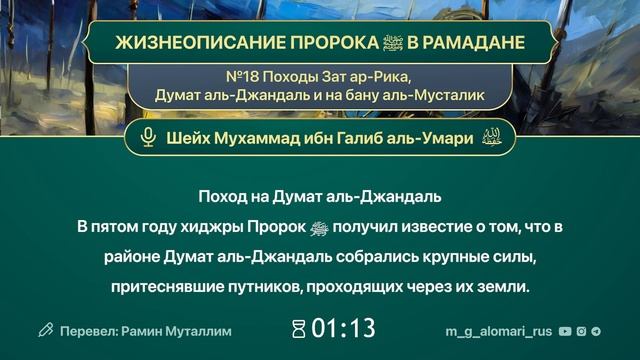 ЖИЗНЕОПИСАНИЕ ПРОРОКА ﷺ В РАМАДАНЕ

№18 Походы Зат ар-Рика, Думат аль-Джандаль и на бану аль-Мусталик

Шейх Мухаммад ибн Галиб аль-Умари حفظه الله

Поход на Думат аль-Джандаль
В пятом году хиджры Пророк ﷺ получил известие о том, что в районе Думат аль-Джандаль собрались крупные силы, притеснявшие путников, проходящих через их земли.

Перевел: Рамин Муталлим

01:13

m_g_alomari_rus